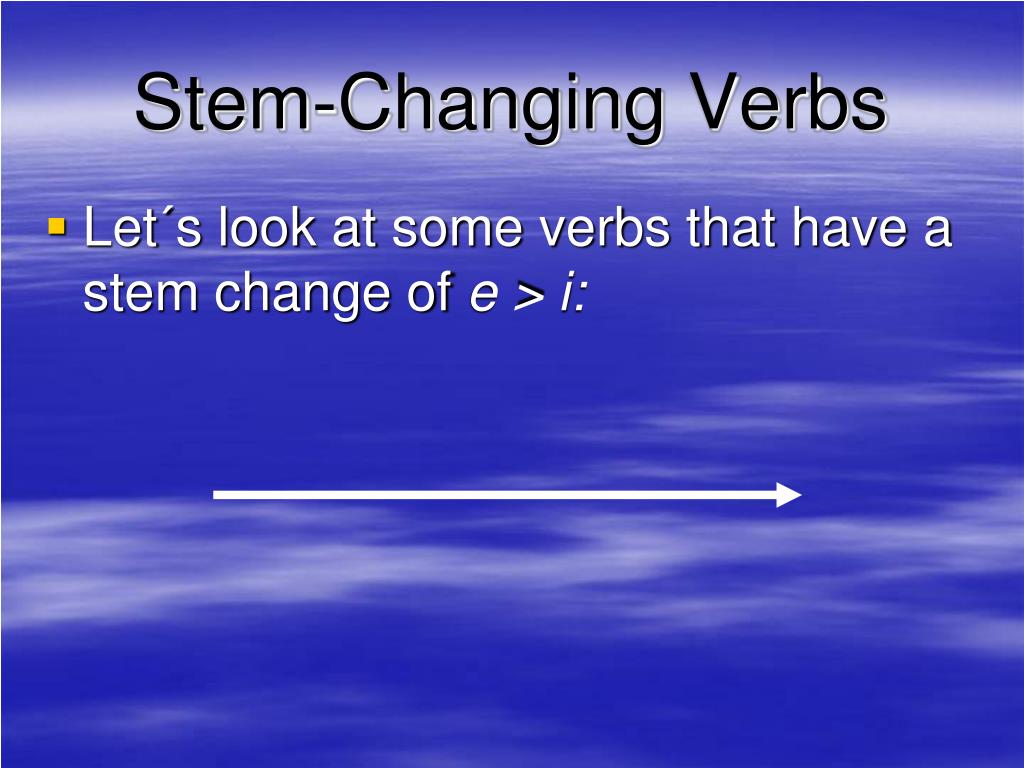 Stem-Changing Verbs

Let´s look at some verbs that have a stem change of e > i: